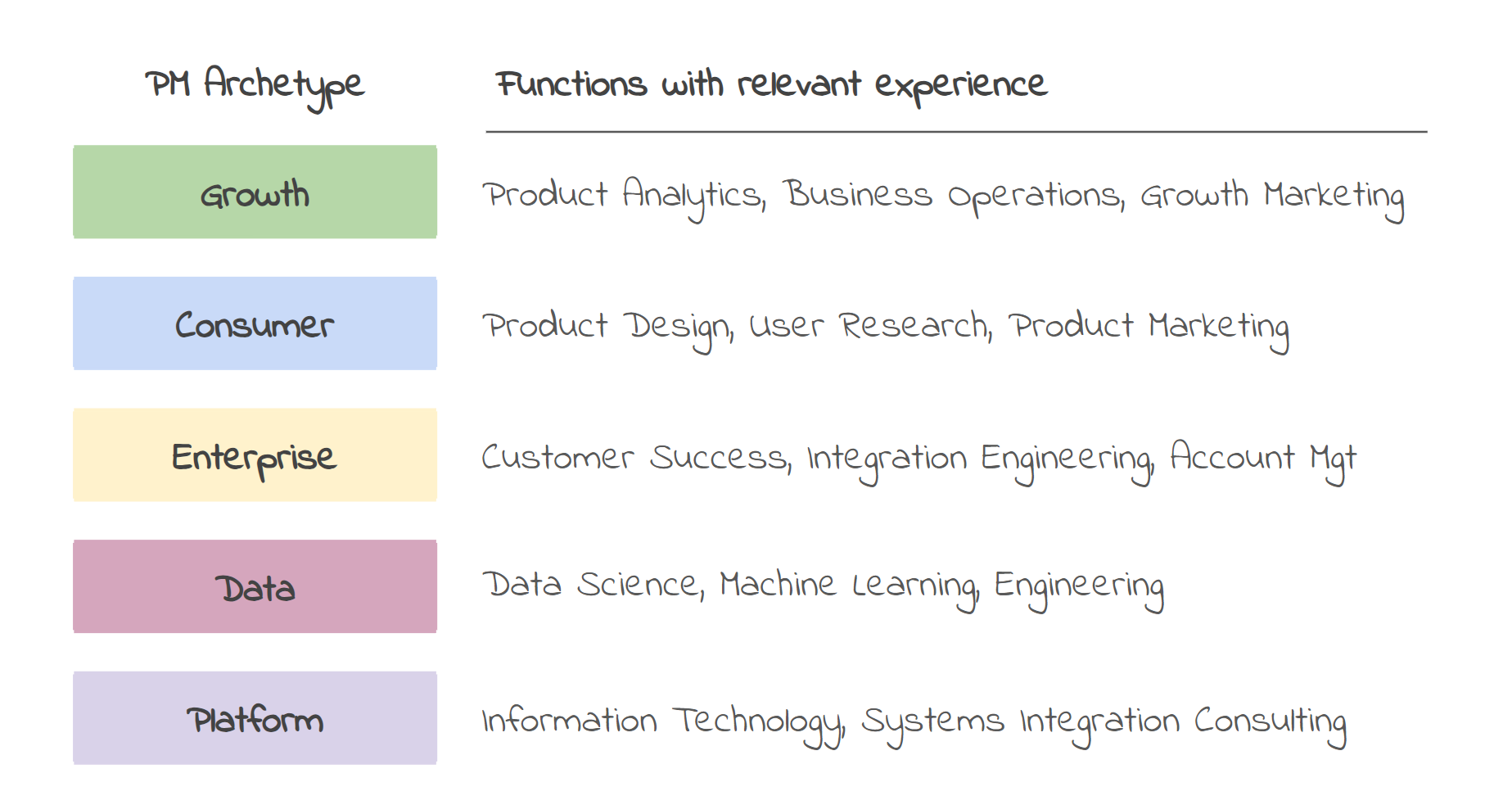 | PM Archetype | Functions with relevant experience |
|---|---|
| Growth | Product Analytics, Business Operations, Growth Marketing |
| Consumer | Product Design, User Research, Product Marketing |
| Enterprise | Customer Success, Integration Engineering, Account Mgt |
| Data | Data Science, Machine Learning, Engineering |
| Platform | Information Technology, Systems Integration Consulting |